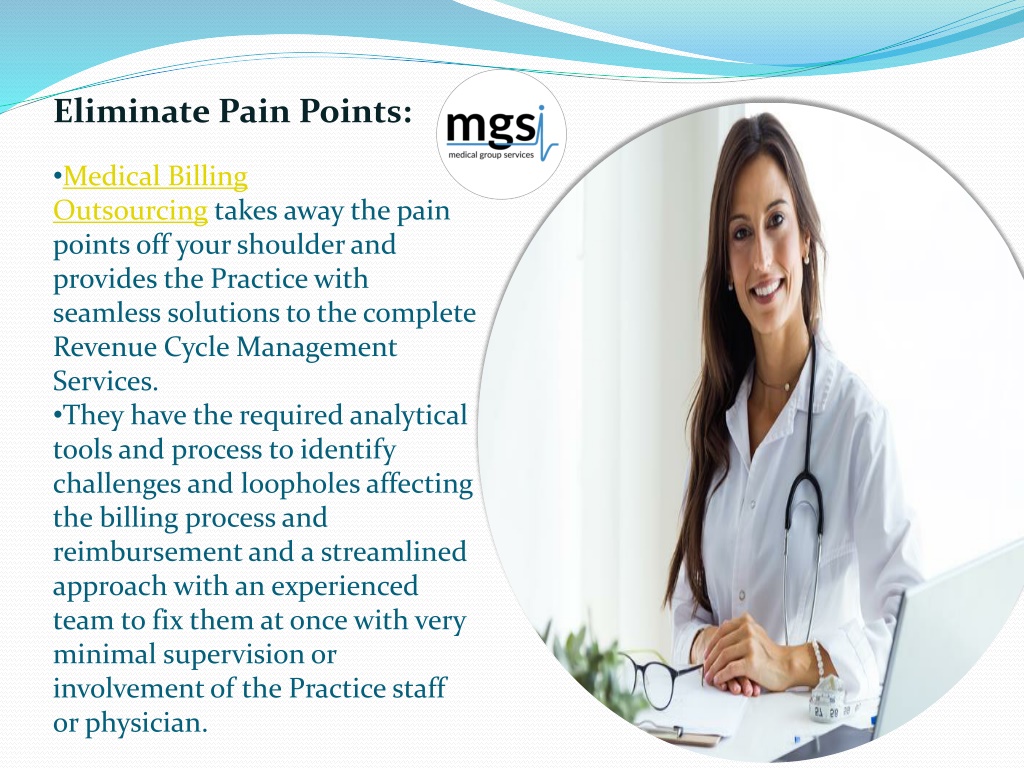 Eliminate Pain Points:

mgs
medical group services

•Medical Billing Outsourcing takes away the pain points off your shoulder and provides the Practice with seamless solutions to the complete Revenue Cycle Management Services.
•They have the required analytical tools and process to identify challenges and loopholes affecting the billing process and reimbursement and a streamlined approach with an experienced team to fix them at once with very minimal supervision or involvement of the Practice staff or physician.